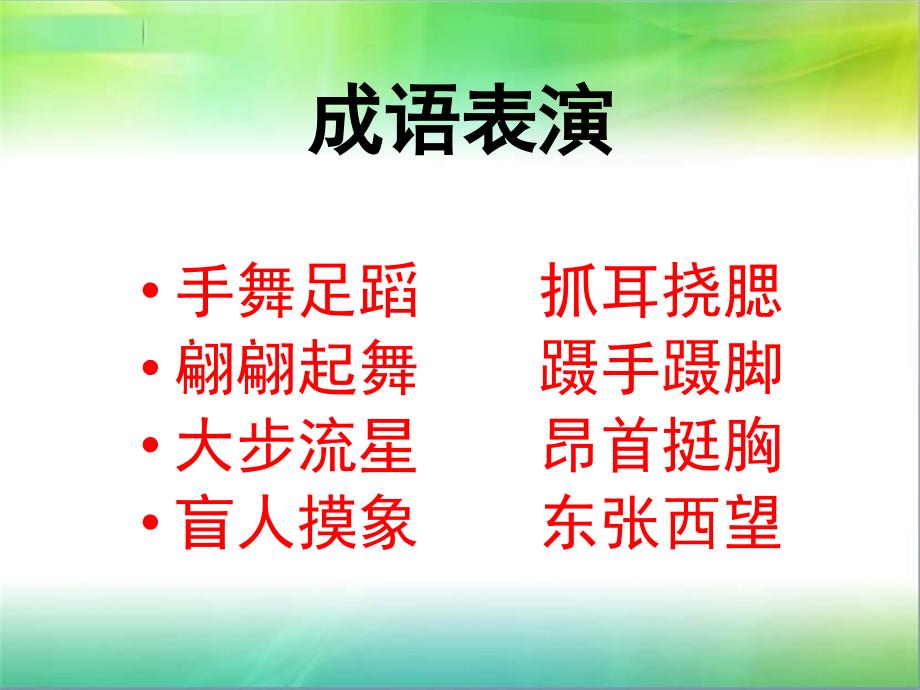 成语表演

• 手舞足蹈　　抓耳挠腮
• 翩翩起舞　　蹑手蹑脚
• 大步流星　　昂首挺胸
• 盲人摸象　　东张西望